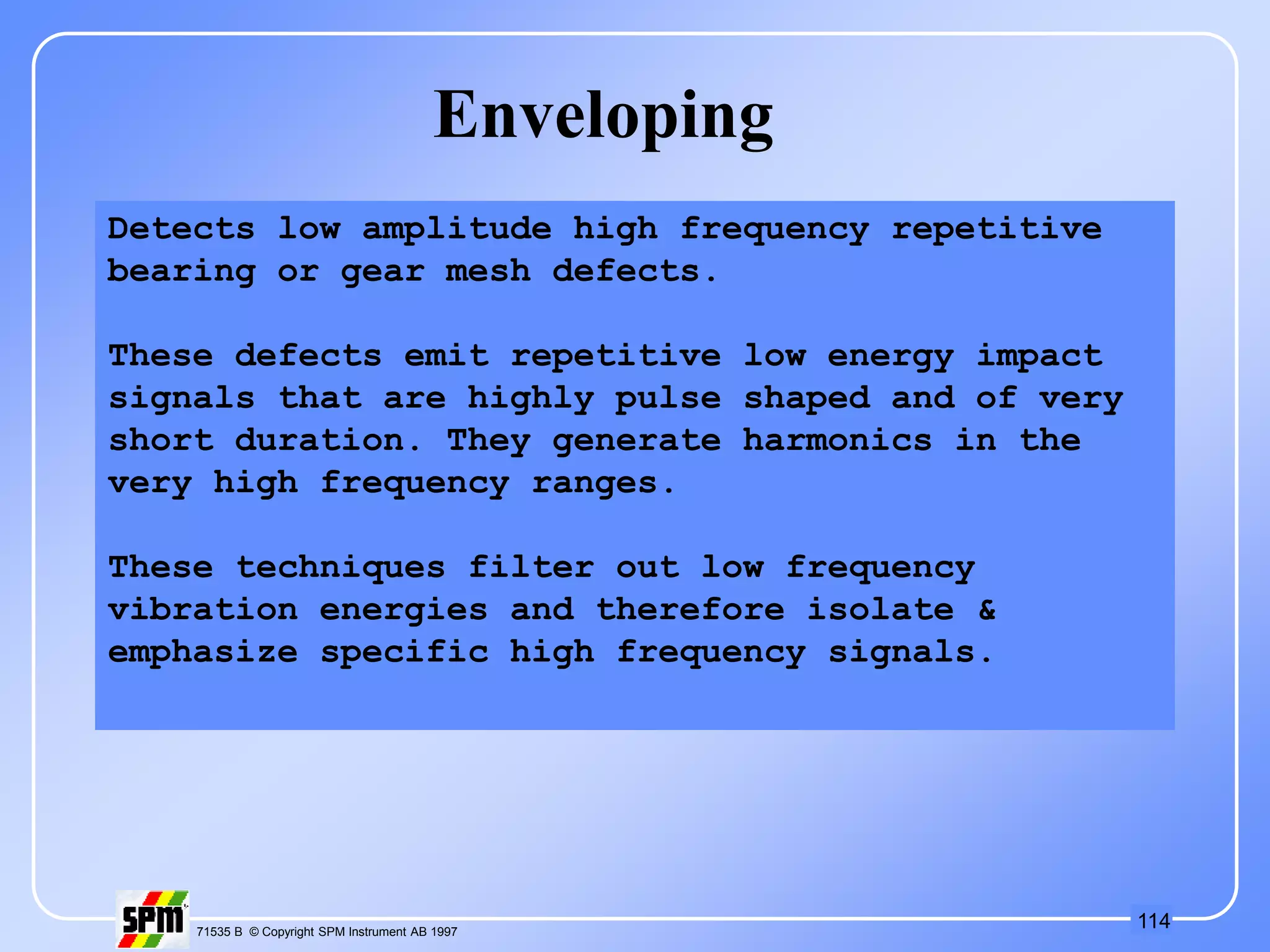 Enveloping

Detects low amplitude high frequency repetitive bearing or gear mesh defects.

These defects emit repetitive low energy impact signals that are highly pulse shaped and of very short duration. They generate harmonics in the very high frequency ranges.

These techniques filter out low frequency vibration energies and therefore isolate & emphasize specific high frequency signals.

SPM

71535 B © Copyright SPM Instrument AB 1997

114